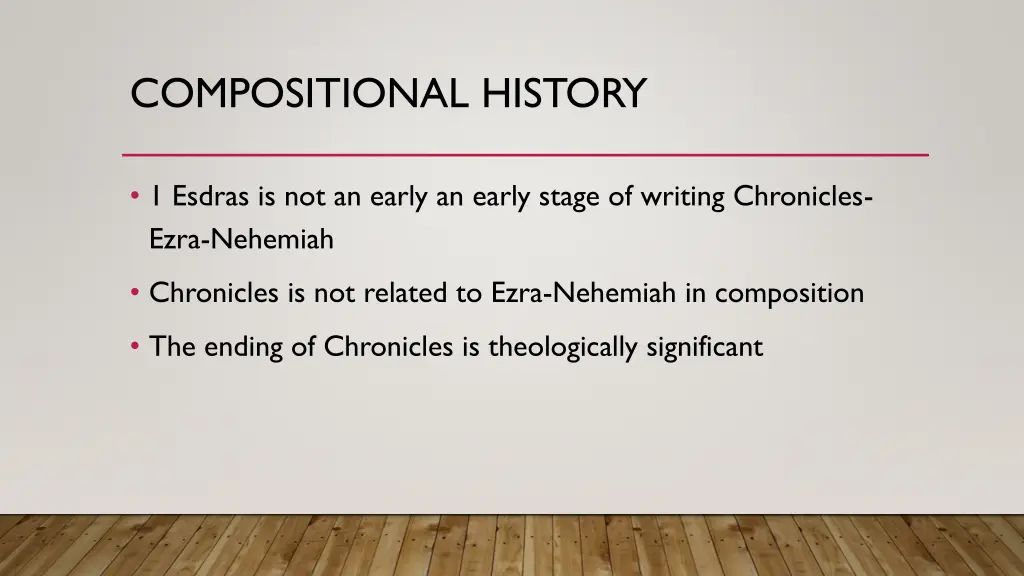 COMPOSITIONAL HISTORY

• 1 Esdras is not an early an early stage of writing Chronicles-Ezra-Nehemiah

• Chronicles is not related to Ezra-Nehemiah in composition

• The ending of Chronicles is theologically significant